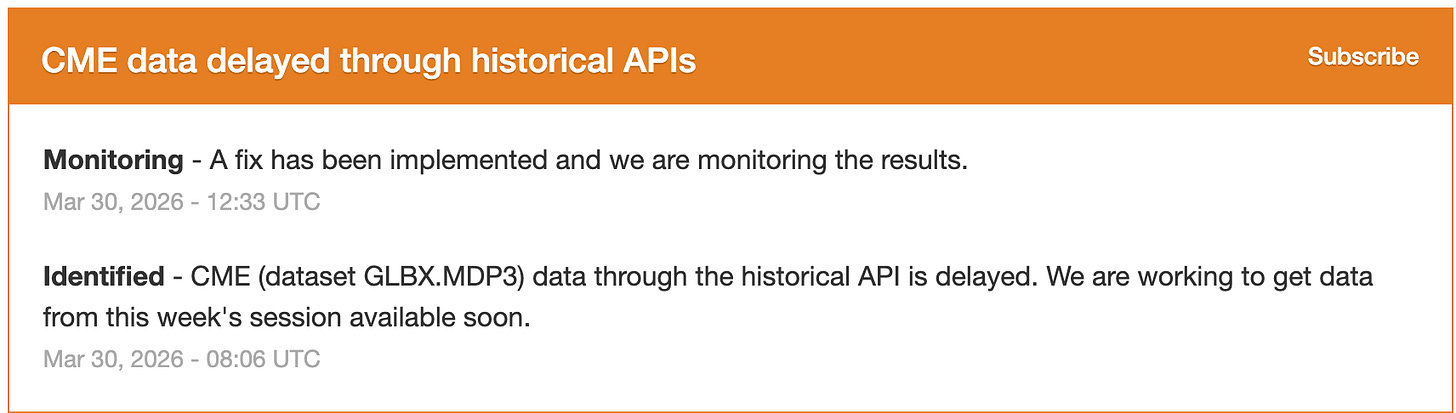 CME data delayed through historical APIs

Subscribe

**Monitoring** - A fix has been implemented and we are monitoring the results.

Mar 30, 2026 - 12:33 UTC

**Identified** - CME (dataset GLBX.MDP3) data through the historical API is delayed. We are working to get data from this week's session available soon.

Mar 30, 2026 - 08:06 UTC